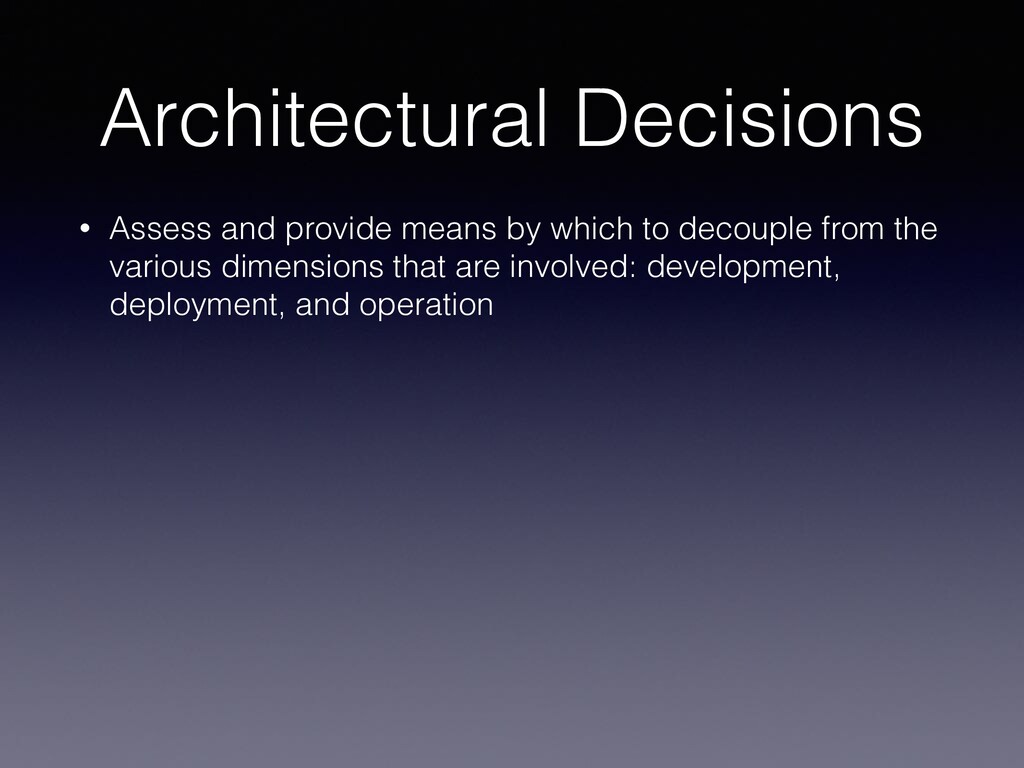 Architectural Decisions

• Assess and provide means by which to decouple from the various dimensions that are involved: development, deployment, and operation